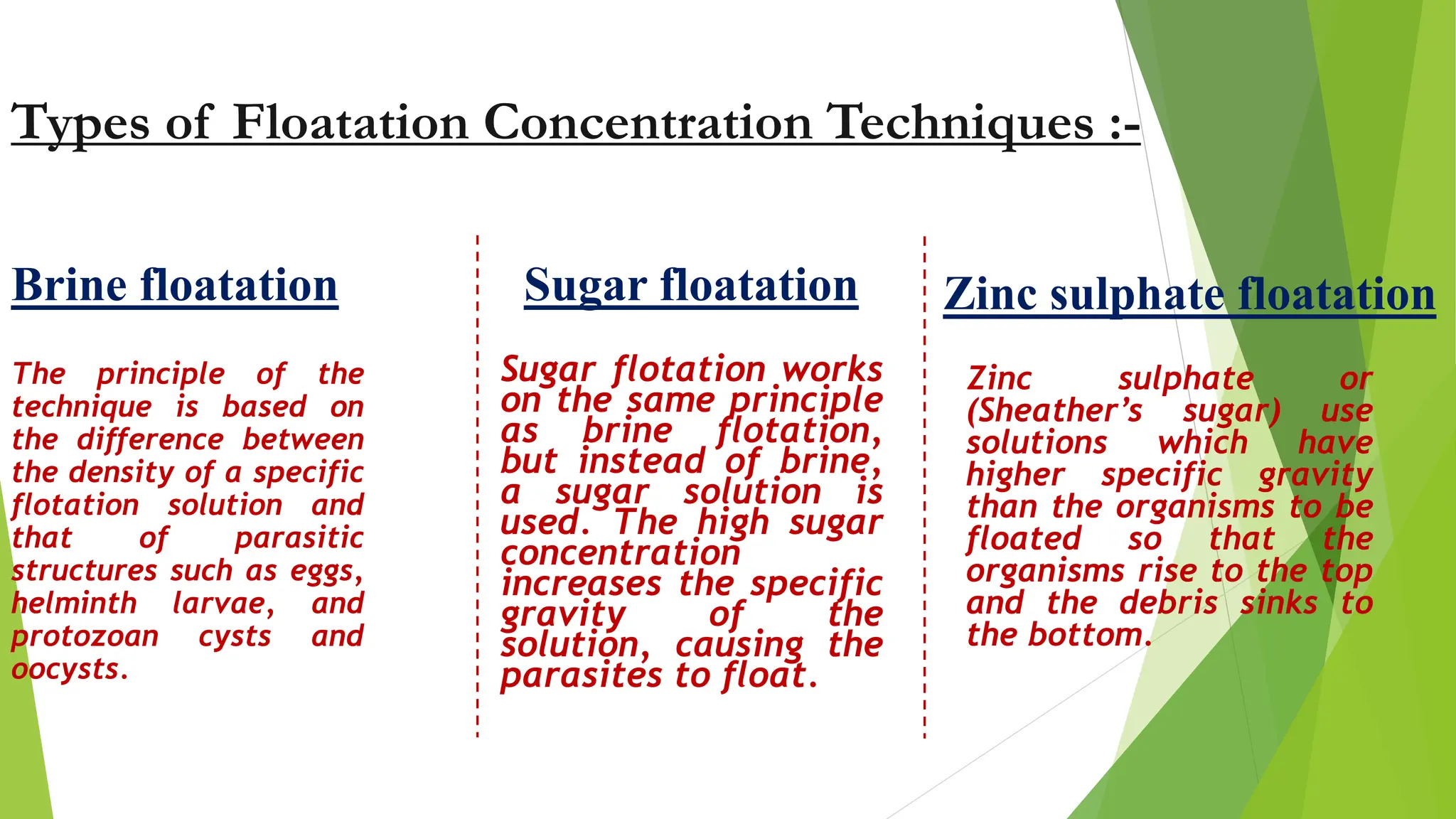 Types of Floatation Concentration Techniques :-

Brine floatation

The principle of the technique is based on the difference between the density of a specific flotation solution and that of parasitic structures such as eggs, helminth larvae, and protozoan cysts and oocysts.

Sugar floatation

Sugar flotation works on the same principle as brine flotation, but instead of brine, a sugar solution is used. The high sugar concentration increases the specific gravity of the solution, causing the parasites to float.

Zinc sulphate floatation

Zinc sulphate or (Sheather's sugar) use solutions which have higher specific gravity than the organisms to be floated so that the organisms rise to the top and the debris sinks to the bottom.